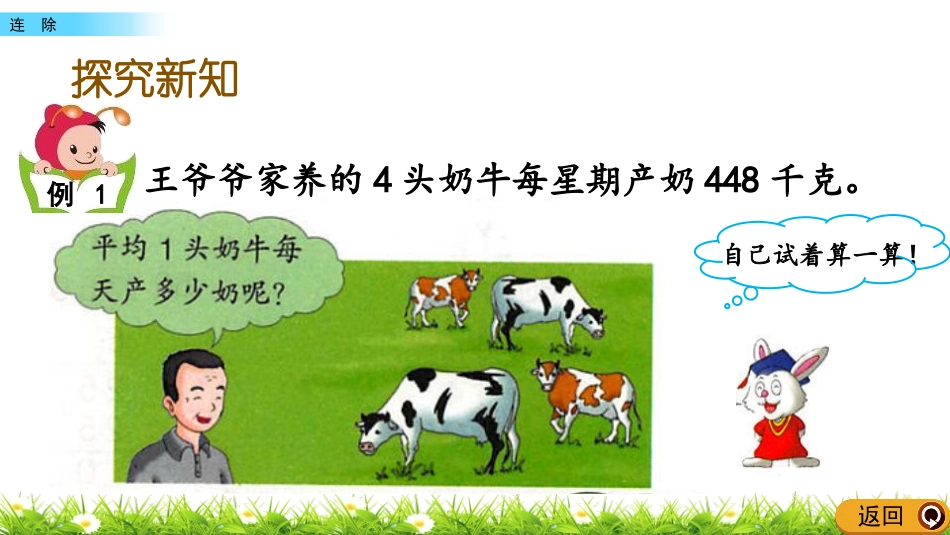 连 除

探究新知

例 1

王爷爷家养的 4 头奶牛每星期产奶 448 千克。

平均 1 头奶牛每天产多少奶呢?

自己试着算一算!

返回